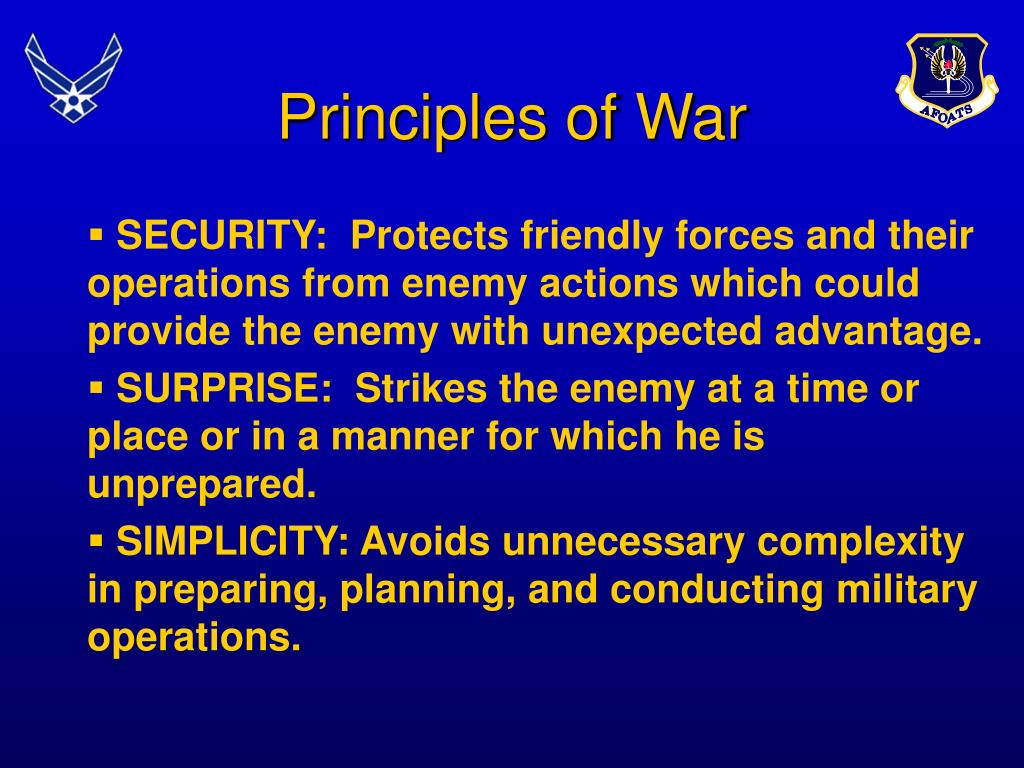 AFOATS

Principles of War

▪ SECURITY: Protects friendly forces and their operations from enemy actions which could provide the enemy with unexpected advantage.

▪ SURPRISE: Strikes the enemy at a time or place or in a manner for which he is unprepared.

▪ SIMPLICITY: Avoids unnecessary complexity in preparing, planning, and conducting military operations.